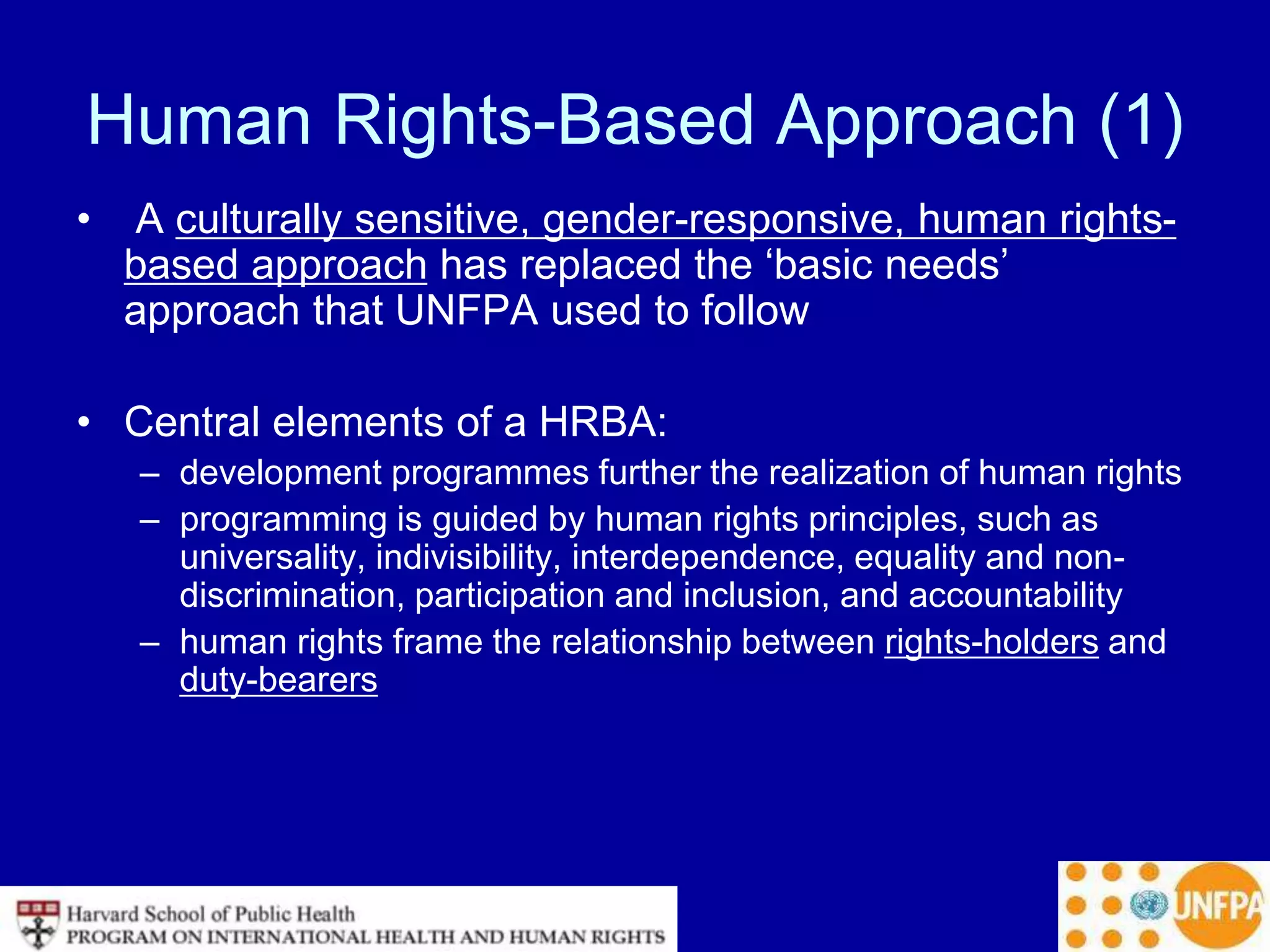 Human Rights-Based Approach (1)

• A culturally sensitive, gender-responsive, human rights-based approach has replaced the ‘basic needs’ approach that UNFPA used to follow

• Central elements of a HRBA:
– development programmes further the realization of human rights
– programming is guided by human rights principles, such as universality, indivisibility, interdependence, equality and non-discrimination, participation and inclusion, and accountability
– human rights frame the relationship between rights-holders and duty-bearers

Harvard School of Public Health
PROGRAM ON INTERNATIONAL HEALTH AND HUMAN RIGHTS

UNFPA